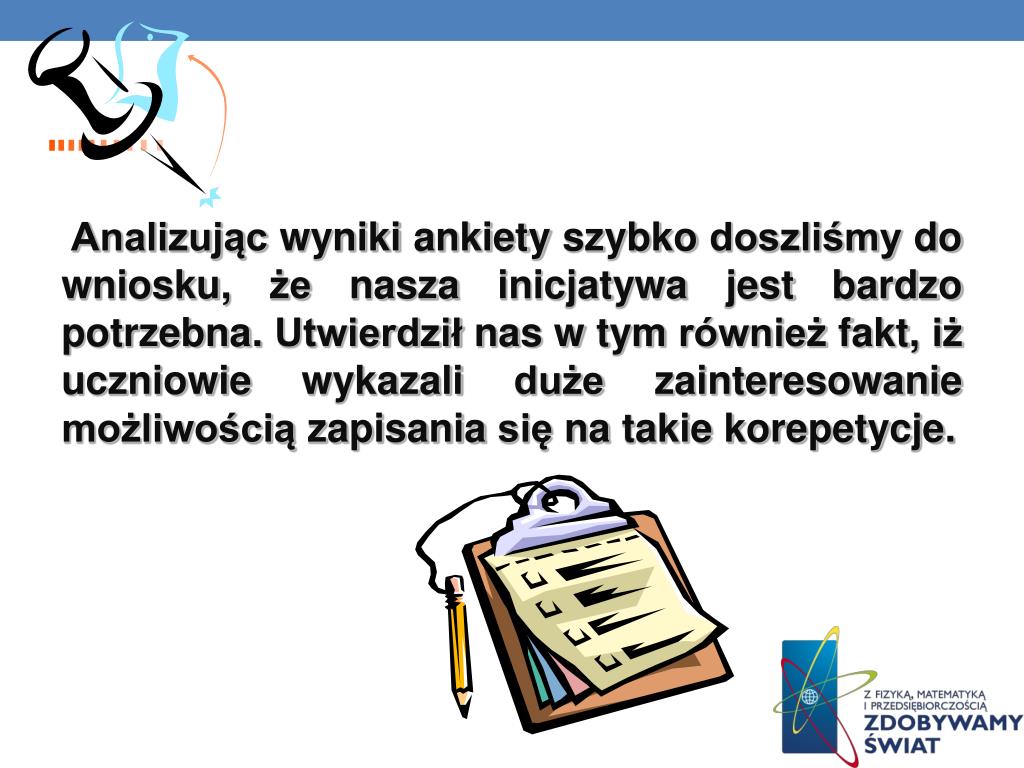 Analizując wyniki ankiety szybko doszliśmy do wniosku, że nasza inicjatywa jest bardzo potrzebna. Utwierdził nas w tym również fakt, iż uczniowie wykazali duże zainteresowanie możliwością zapisania się na takie korepetycje.

Z FIZYKĄ, MATEMATYKĄ I PRZEDSIĘBIORCZOŚCIĄ
ZDOBYWAMY ŚWIAT